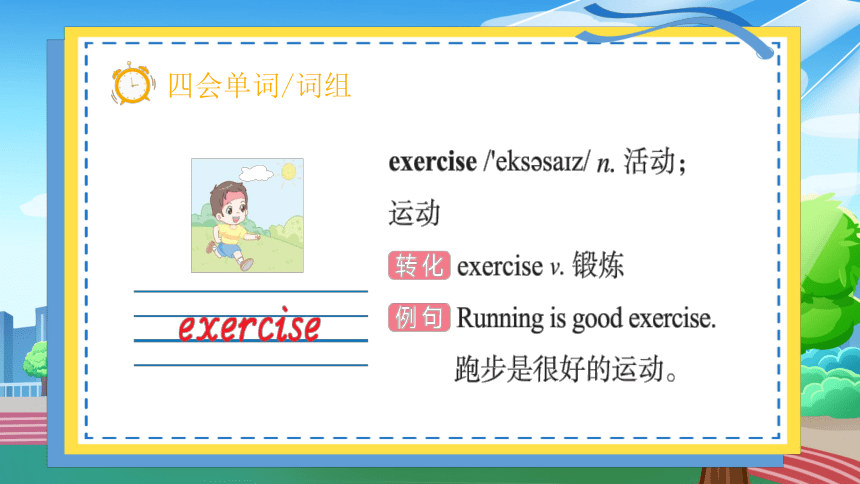 四会单词/词组

exercise

exercise /'eksəsaɪz/ n. 活动；运动

转化 exercise v. 锻炼

例句 Running is good exercise.
跑步是很好的运动。